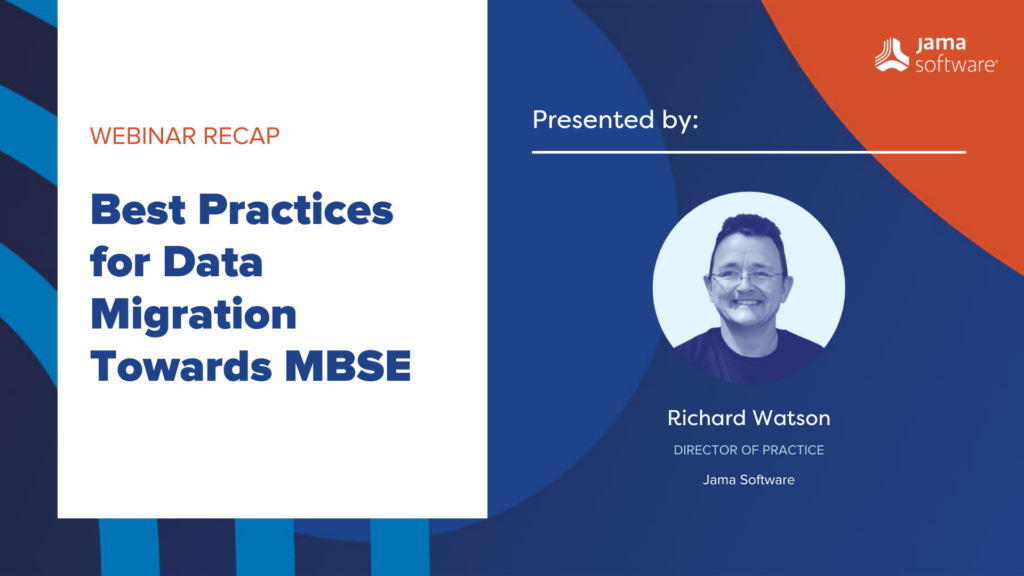 WEBINAR RECAP

Best Practices for Data Migration Towards MBSE

jama software®

Presented by:

Richard Watson

DIRECTOR OF PRACTICE

Jama Software